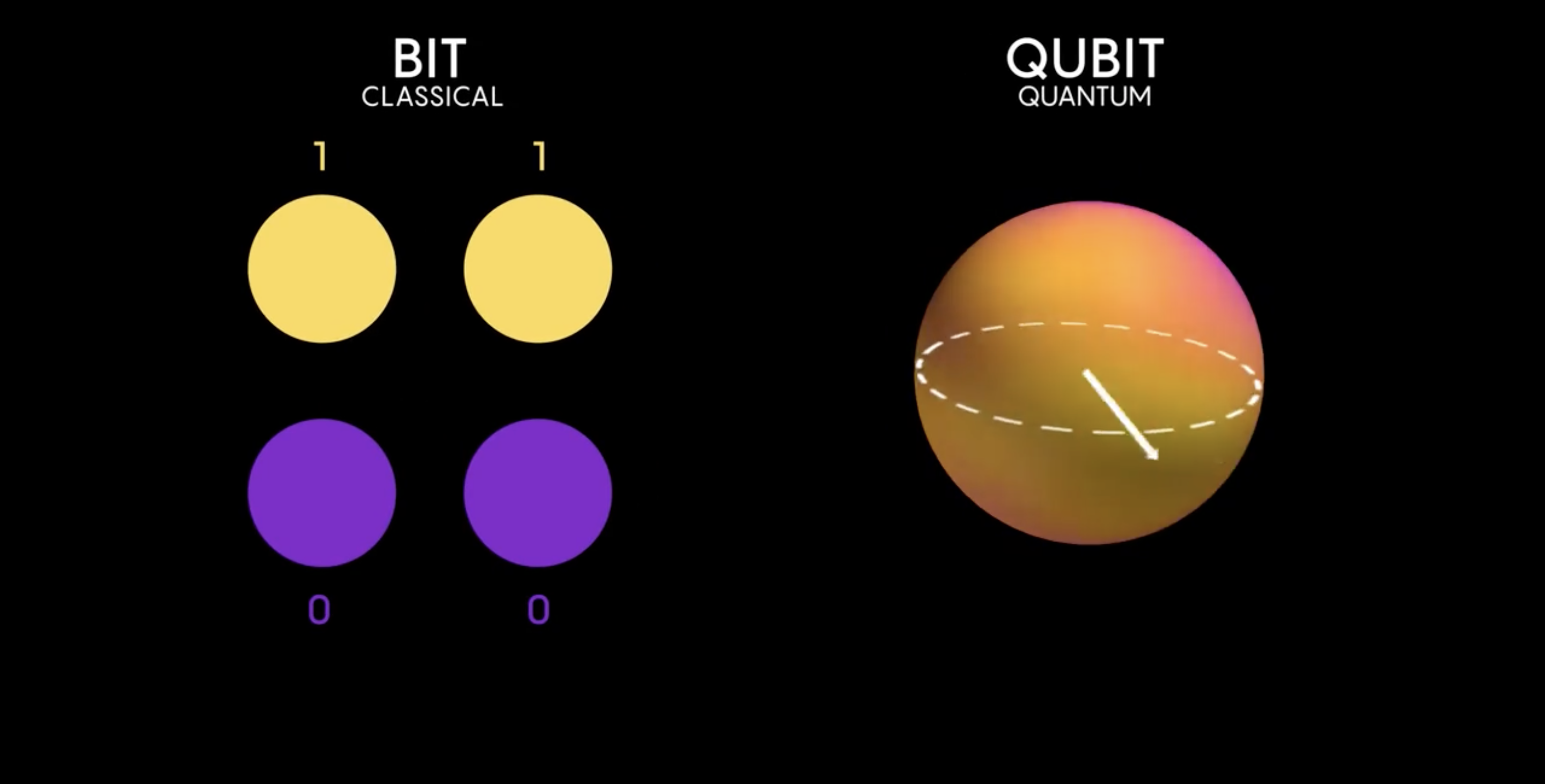 BIT
CLASSICAL

1 1

0 0

QUBIT
QUANTUM